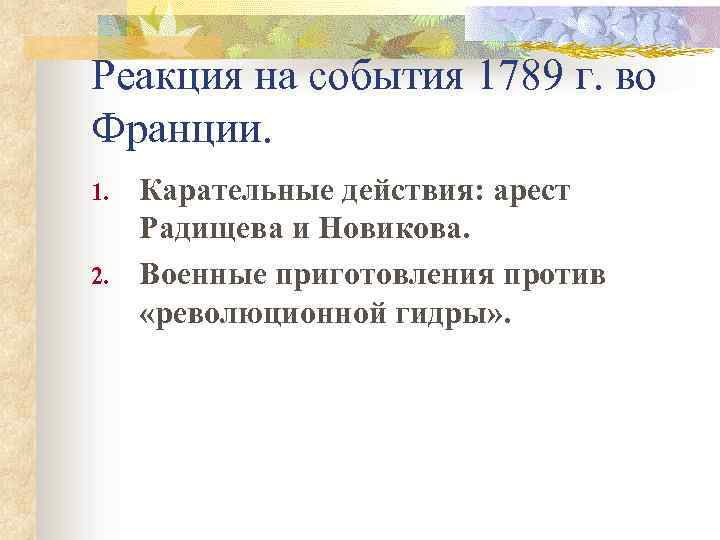 Реакция на события 1789 г. во Франции.

1. Карательные действия: арест Радищева и Новикова.
2. Военные приготовления против «революционной гидры».